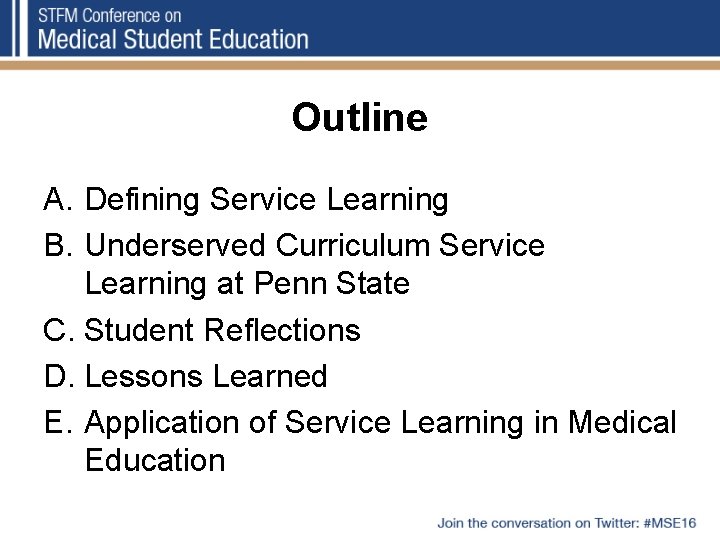 STFM Conference on
Medical Student Education

Outline

A. Defining Service Learning
B. Underserved Curriculum Service Learning at Penn State
C. Student Reflections
D. Lessons Learned
E. Application of Service Learning in Medical Education

Join the conversation on Twitter: #MSE16